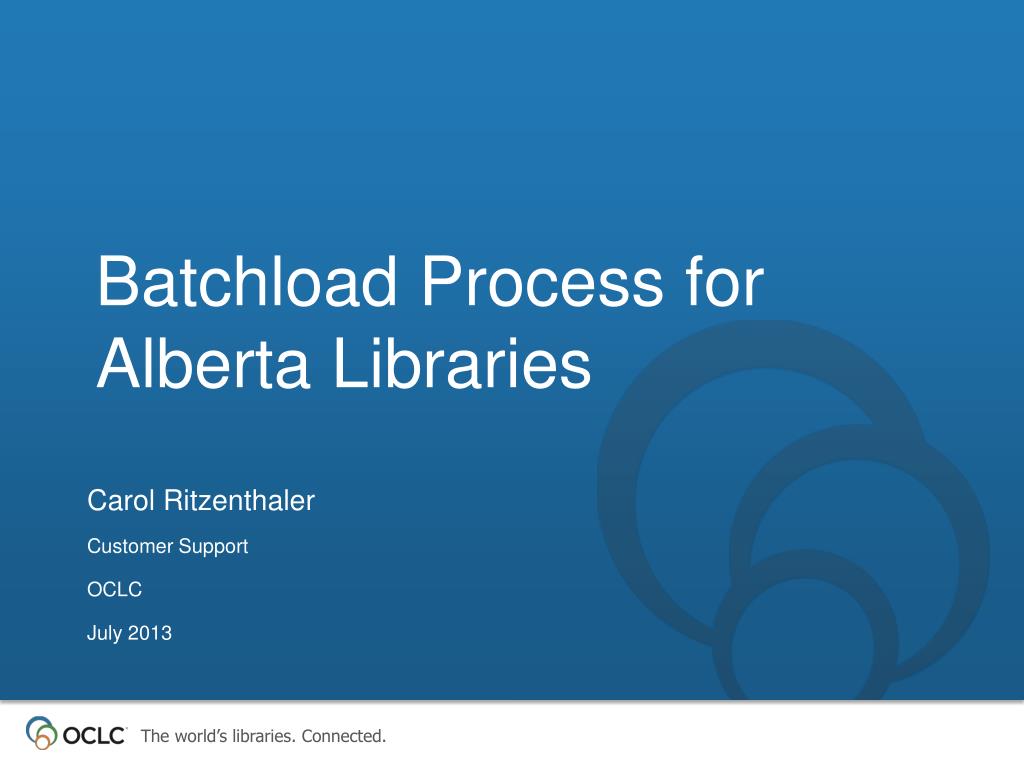 Batchload Process for Alberta Libraries

Carol Ritzenthaler

Customer Support

OCLC

July 2013

OCLC The world's libraries. Connected.